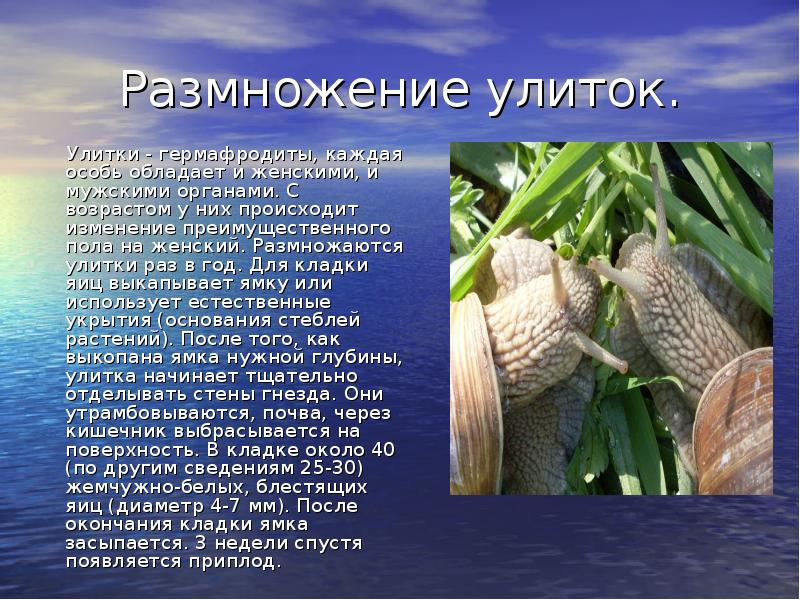 Размножение улиток.

Улитки - гермафродиты, каждая особь обладает и женскими, и мужскими органами. С возрастом у них происходит изменение преимущественного пола на женский. Размножаются улитки раз в год. Для кладки яиц выкапывает ямку или использует естественные укрытия (основания стеблей растений). После того, как выкопана ямка нужной глубины, улитка начинает тщательно отделывать стены гнезда. Они утрамбовываются, почва, через кишечник выбрасывается на поверхность. В кладке около 40 (по другим сведениям 25-30) жемчужно-белых, блестящих яиц (диаметр 4-7 мм). После окончания кладки ямка засыпается. 3 недели спустя появляется приплод.